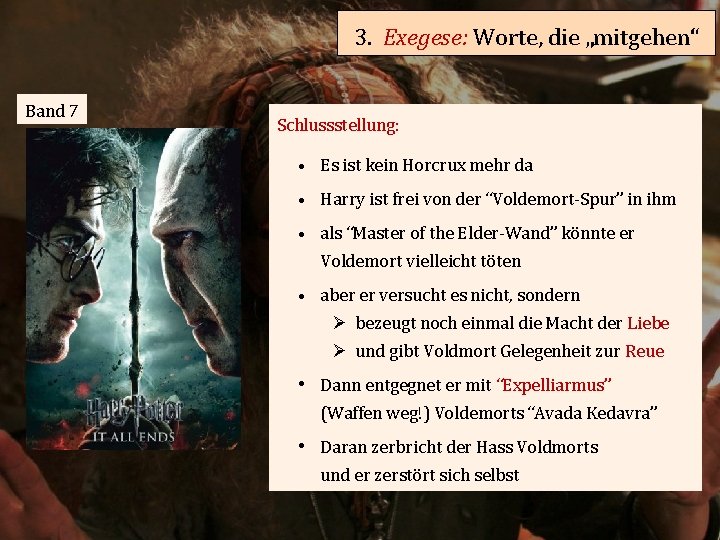 3. Exegese: Worte, die „mitgehen“

Band 7

Harry Potter
IT ALL ENDS

Schlussstellung:

• Es ist kein Horcrux mehr da
• Harry ist frei von der “Voldemort-Spur” in ihm
• als “Master of the Elder-Wand” könnte er Voldemort vielleicht töten
• aber er versucht es nicht, sondern
  ➢ bezeugt noch einmal die Macht der Liebe
  ➢ und gibt Voldmort Gelegenheit zur Reue
• Dann entgegnet er mit “Expelliarmus” (Waffen weg!) Voldemorts “Avada Kedavra”
• Daran zerbricht der Hass Voldmorts und er zerstört sich selbst